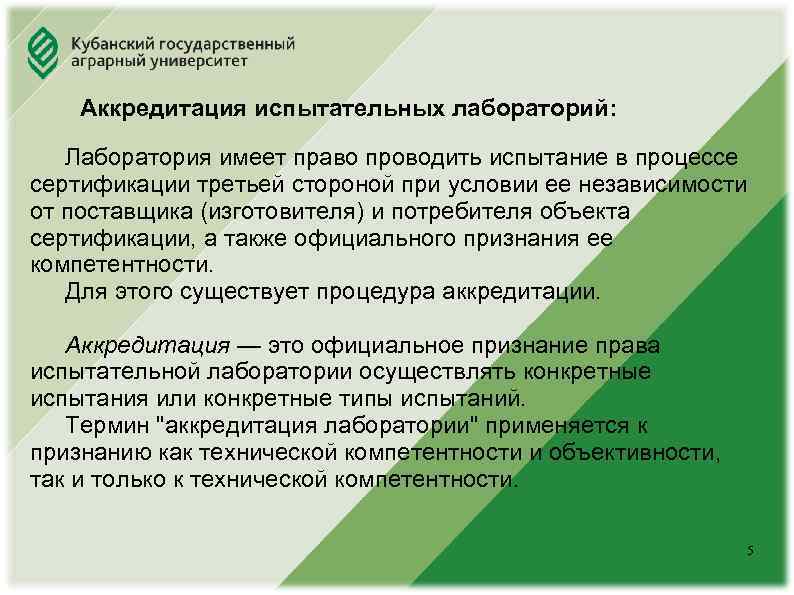 Кубанский государственный аграрный университет

Аккредитация испытательных лабораторий:

Лаборатория имеет право проводить испытание в процессе сертификации третьей стороной при условии ее независимости от поставщика (изготовителя) и потребителя объекта сертификации, а также официального признания ее компетентности.

Для этого существует процедура аккредитации.

Аккредитация — это официальное признание права испытательной лаборатории осуществлять конкретные испытания или конкретные типы испытаний.

Термин "аккредитация лаборатории" применяется к признанию как технической компетентности и объективности, так и только к технической компетентности.

5